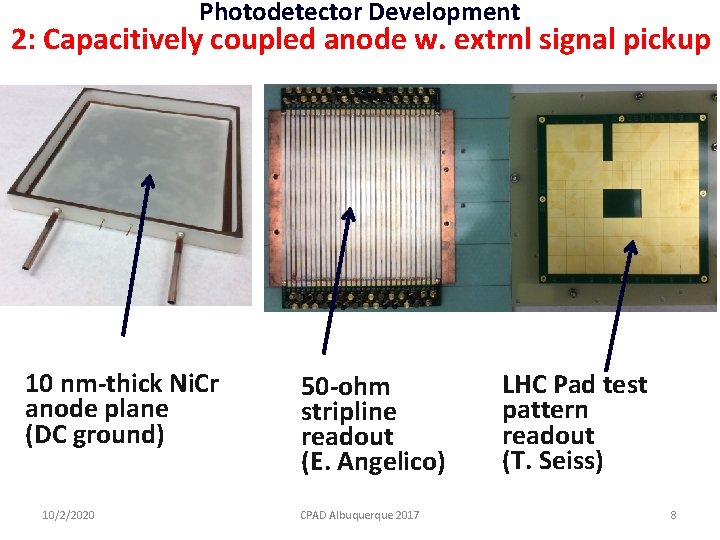 Photodetector Development
2: Capacitively coupled anode w. extrnl signal pickup

10 nm-thick NiCr anode plane (DC ground)

50-ohm stripline readout (E. Angelico)

LHC Pad test pattern readout (T. Seiss)

10/2/2020

CPAD Albuquerque 2017

8